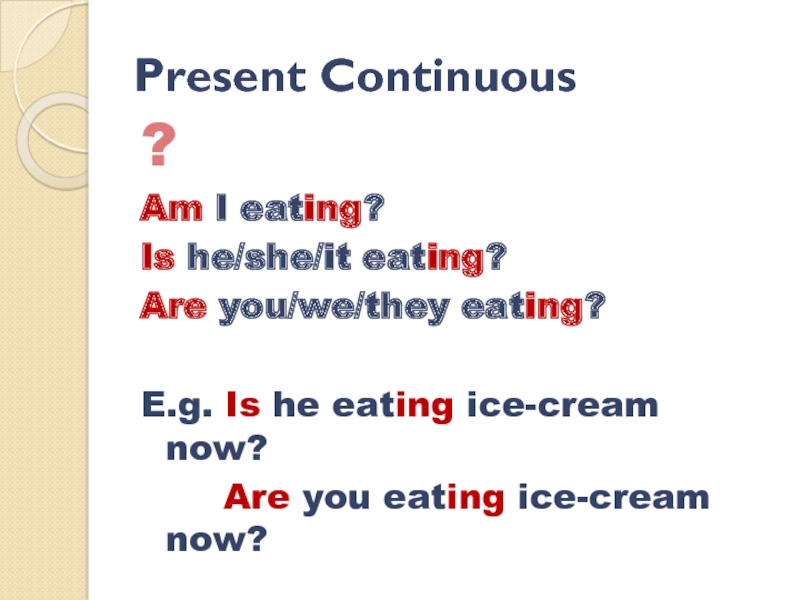 Present Continuous

?

Am I eating?
Is he/she/it eating?
Are you/we/they eating?

E.g. Is he eating ice-cream now?
Are you eating ice-cream now?